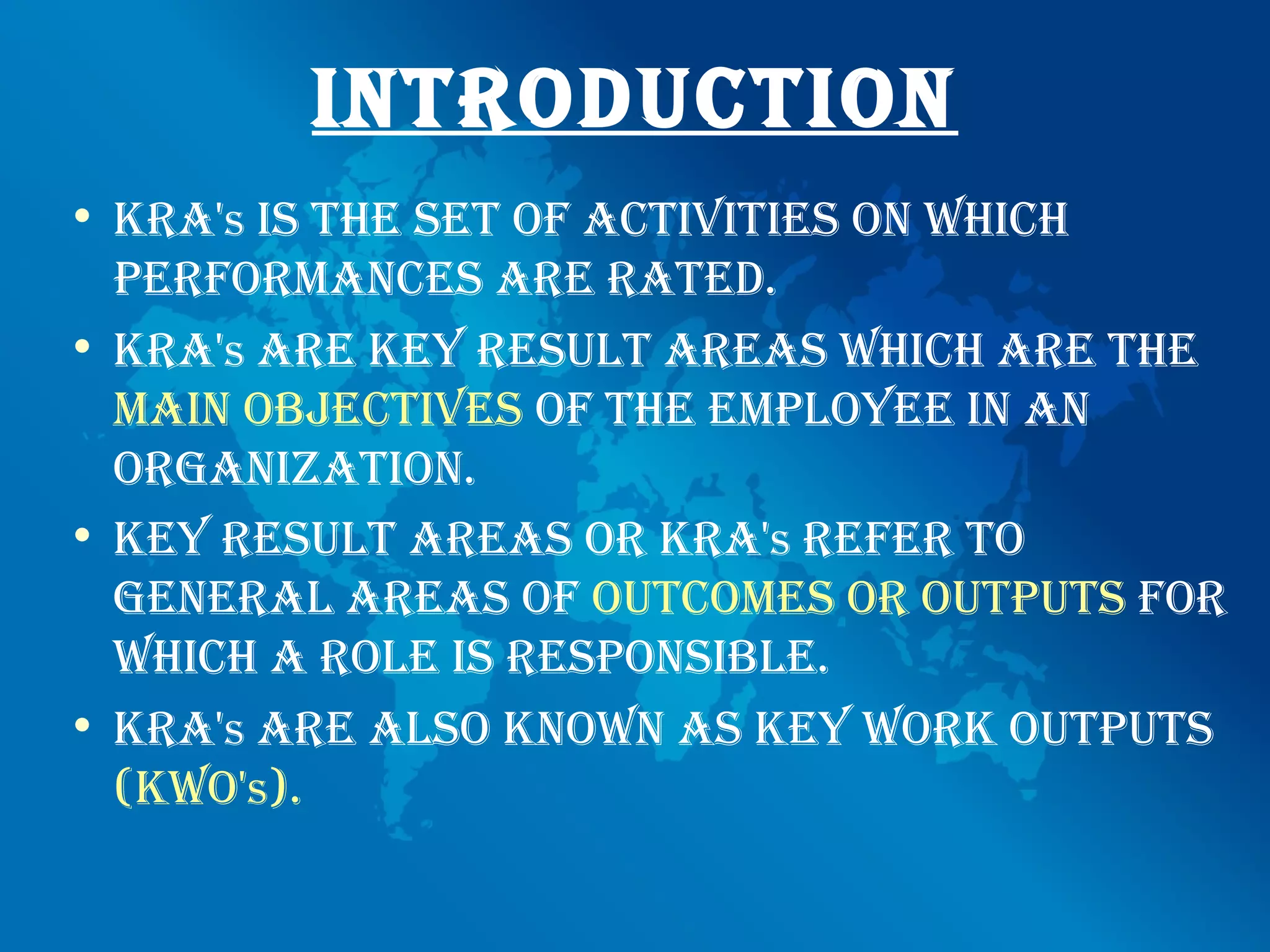 INTRODUCTION

• KRA's IS THE SET OF ACTIVITIES ON WHICH PERFORMANCES ARE RATED.

• KRA's ARE KEY RESULT AREAS WHICH ARE THE MAIN OBJECTIVES OF THE EMPLOYEE IN AN ORGANIZATION.

• KEY RESULT AREAS OR KRA's REFER TO GENERAL AREAS OF OUTCOMES OR OUTPUTS FOR WHICH A ROLE IS RESPONSIBLE.

• KRA's ARE ALSO KNOWN AS KEY WORK OUTPUTS (KWO's).